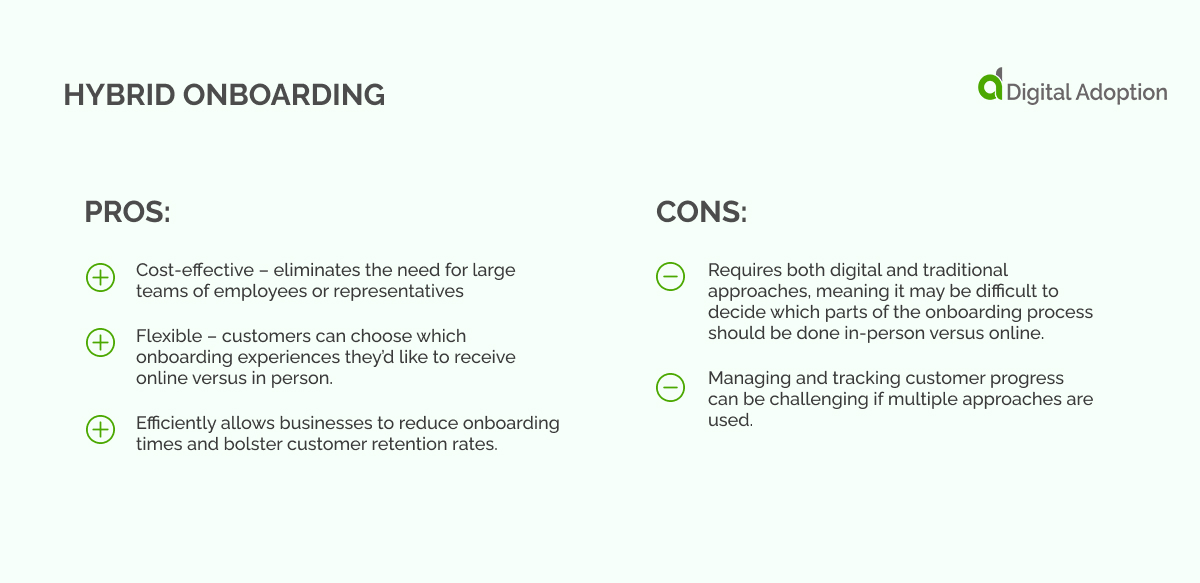 HYBRID ONBOARDING

Digital Adoption

PROS:

Cost-effective – eliminates the need for large teams of employees or representatives

Flexible – customers can choose which onboarding experiences they'd like to receive online versus in person.

Efficiently allows businesses to reduce onboarding times and bolster customer retention rates.

CONS:

Requires both digital and traditional approaches, meaning it may be difficult to decide which parts of the onboarding process should be done in-person versus online.

Managing and tracking customer progress can be challenging if multiple approaches are used.